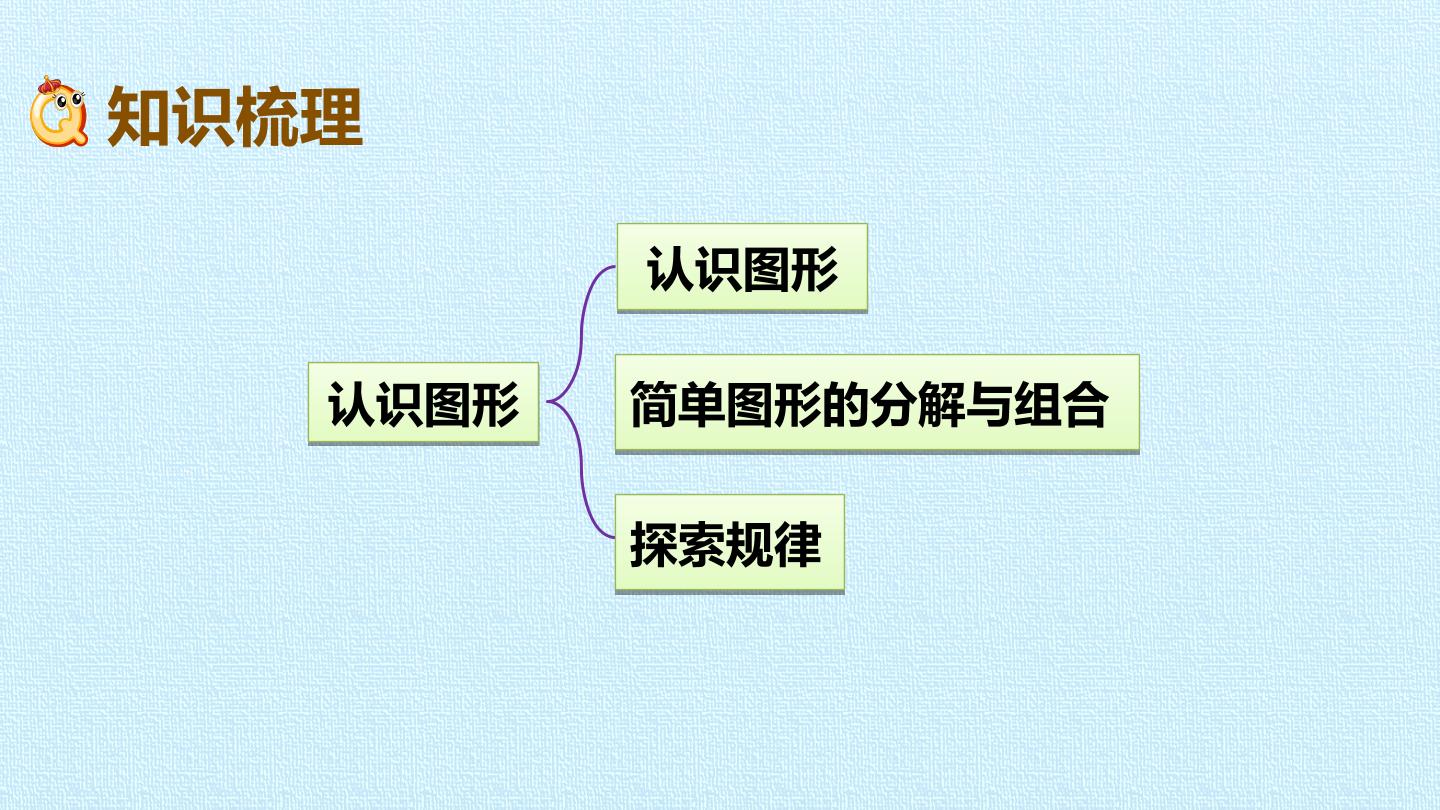 知识梳理

认识图形

认识图形

简单图形的分解与组合

探索规律